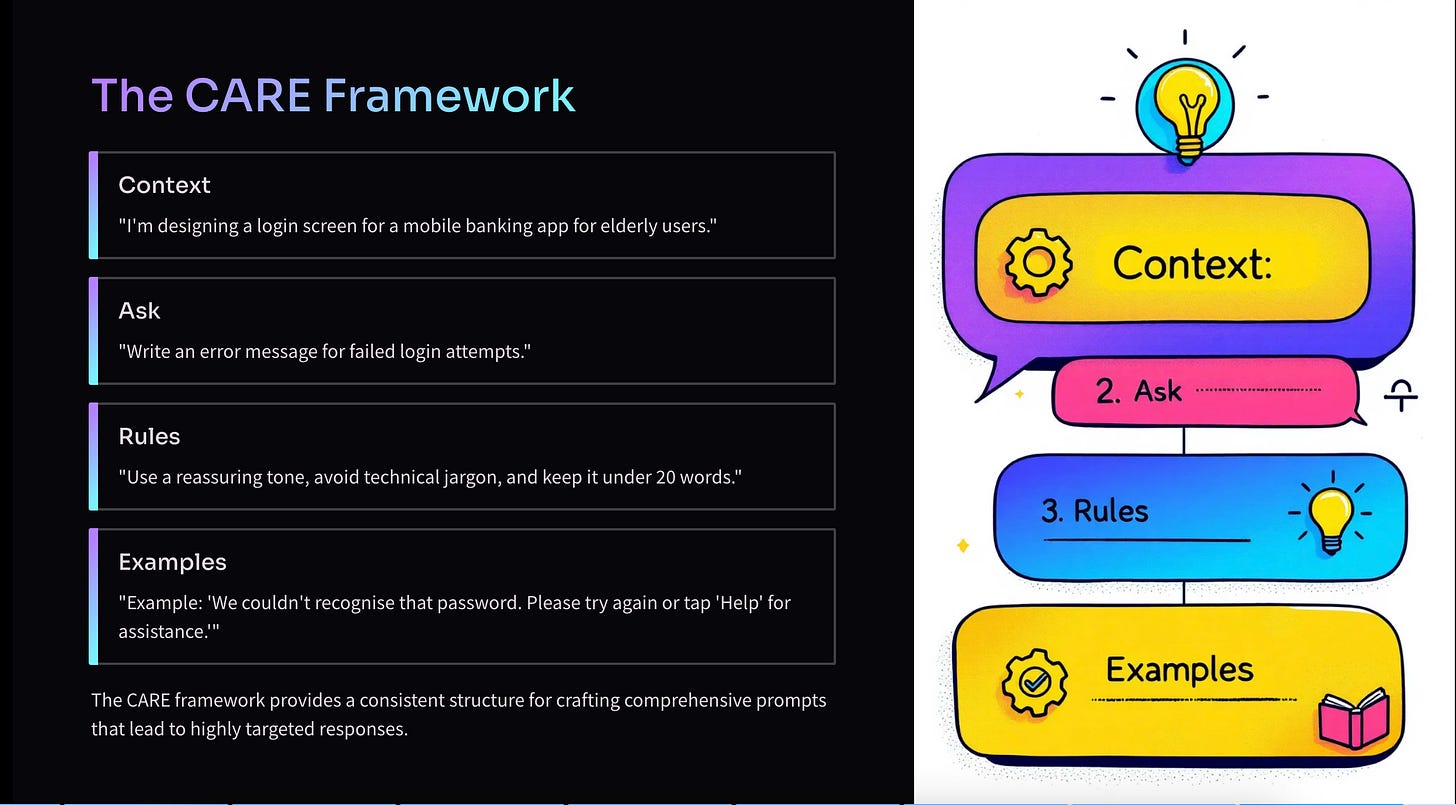 The CARE Framework

Context

"I'm designing a login screen for a mobile banking app for elderly users."

Ask

"Write an error message for failed login attempts."

Rules

"Use a reassuring tone, avoid technical jargon, and keep it under 20 words."

Examples

"Example: 'We couldn't recognise that password. Please try again or tap 'Help' for assistance.'"

The CARE framework provides a consistent structure for crafting comprehensive prompts that lead to highly targeted responses.

Context:

2. Ask

3. Rules

Examples